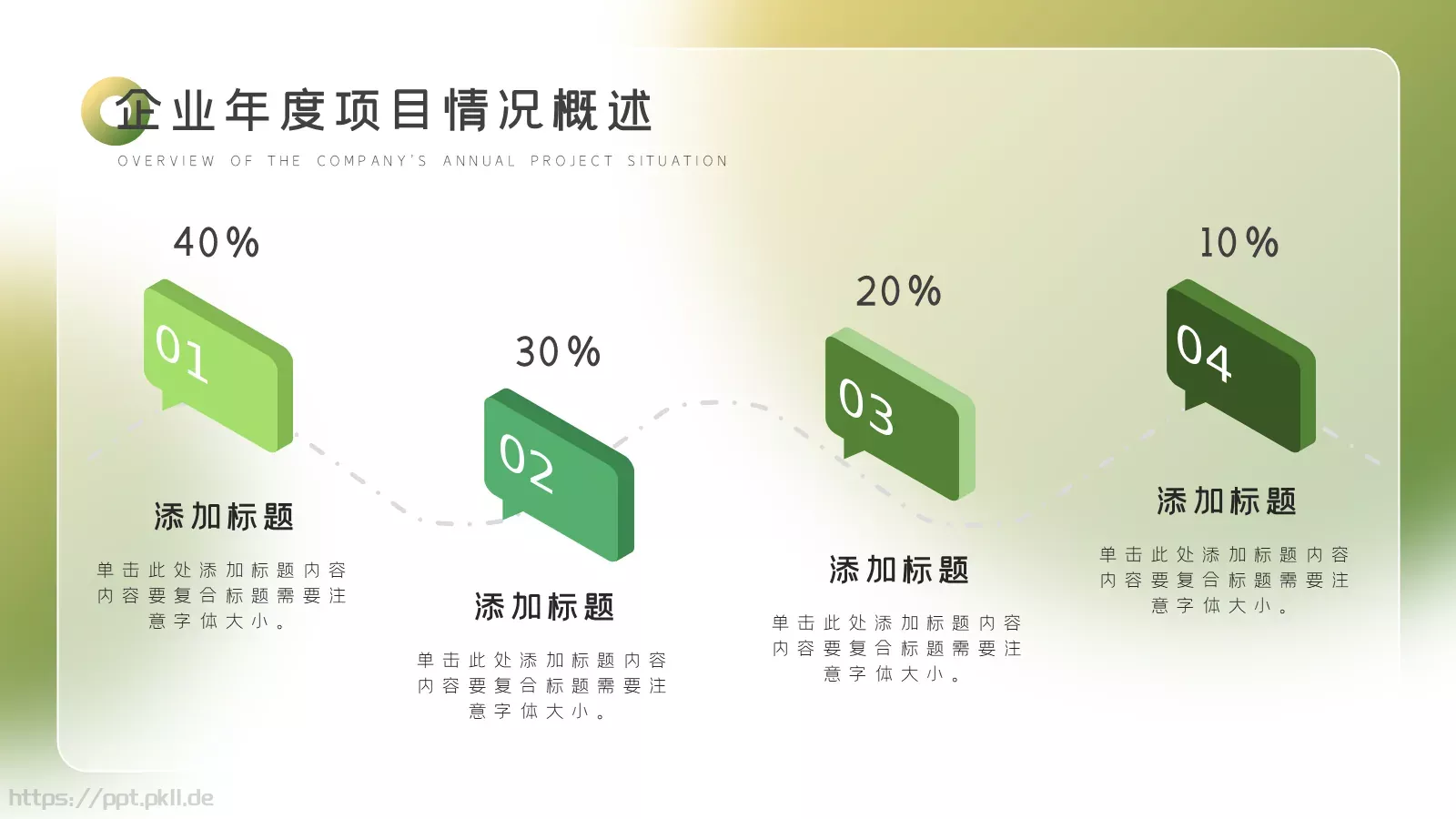 企业年度项目情况概述

OVERVIEW OF THE COMPANY'S ANNUAL PROJECT SITUATION

40%

01

添加标题

单击此处添加标题内容内容要复合标题需要注意字体大小。

30%

02

添加标题

单击此处添加标题内容内容要复合标题需要注意字体大小。

20%

03

添加标题

单击此处添加标题内容内容要复合标题需要注意字体大小。

10%

04

添加标题

单击此处添加标题内容内容要复合标题需要注意字体大小。

https://ppt.pkll.de